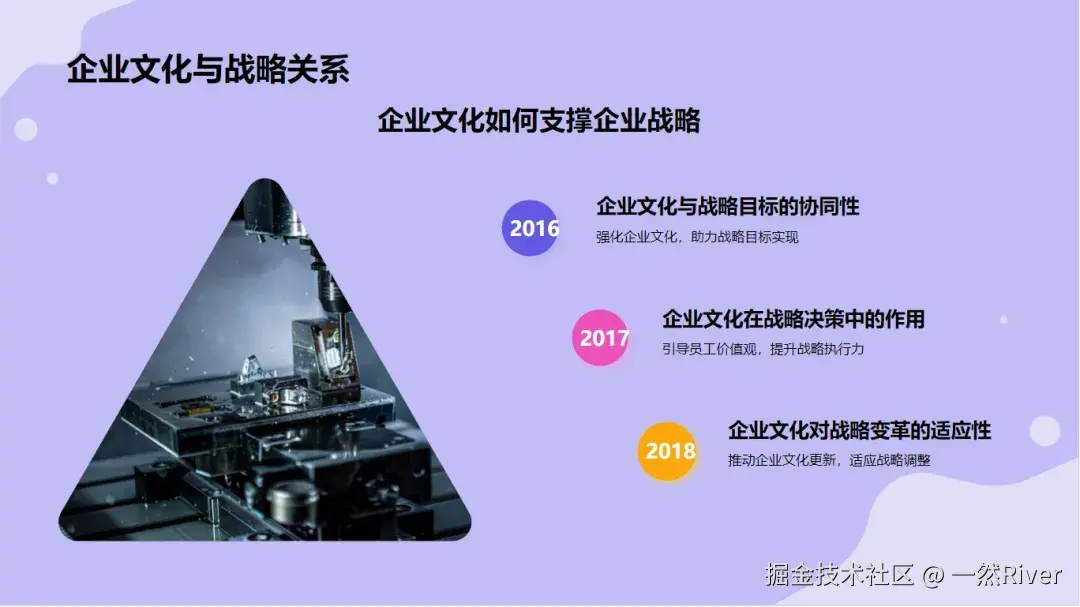 企业文化与战略关系

企业文化如何支撑企业战略

2016

企业文化与战略目标的协同性

强化企业文化，助力战略目标实现

2017

企业文化在战略决策中的作用

引导员工价值观，提升战略执行力

2018

企业文化对战略变革的适应性

推动企业文化更新，适应战略调整

掘金技术社区 @ 一然River